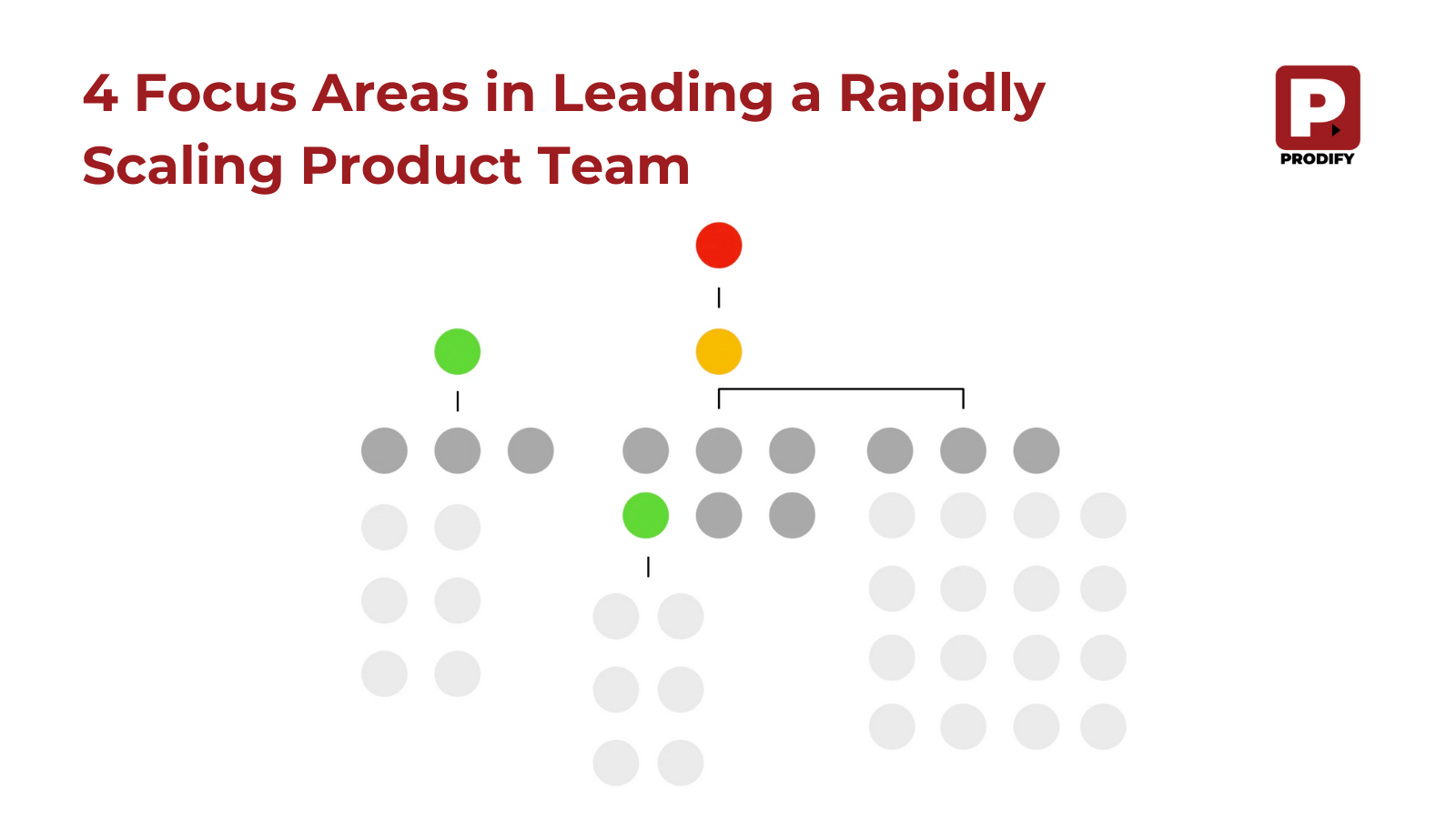 4 Focus Areas in Leading a Rapidly Scaling Product Team

P
PRODIFY